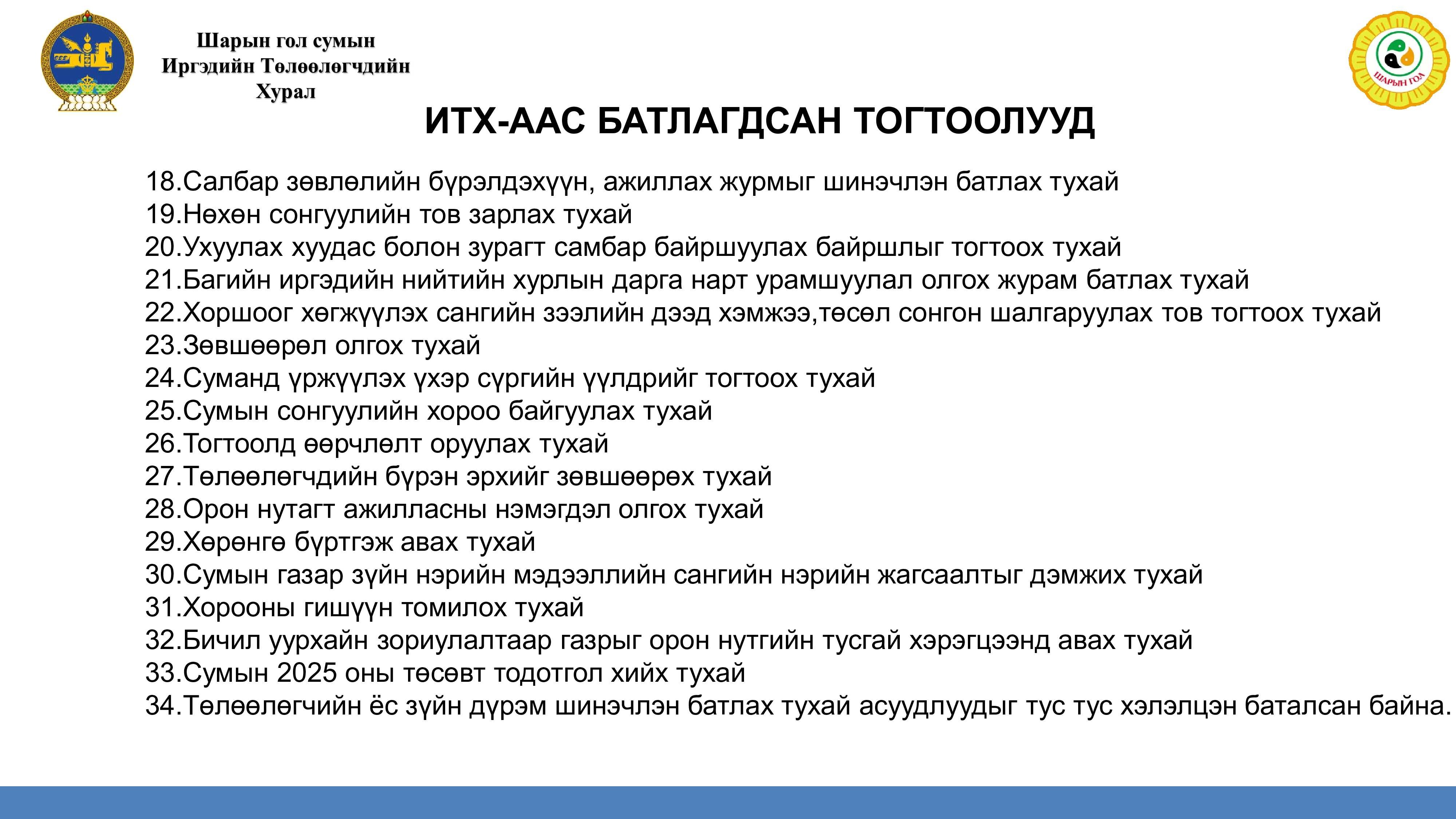 Шарын гол сумын Иргэдийн Төлөөлөгчдийн Хурал

ШАРЫН ГОЛ

ИТХ-ААС БАТЛАГДСАН ТОГТООЛУУД

18.Салбар зөвлөлийн бүрэлдэхүүн, ажиллах журмыг шинэчлэн батлах тухай
19.Нөхөн сонгуулийн тов зарлах тухай
20.Ухуулах хуудас болон зурагт самбар байршуулах байршлыг тогтоох тухай
21.Багийн иргэдийн нийтийн хурлын дарга нарт урамшуулал олгох журам батлах тухай
22.Хоршоог хөгжүүлэх сангийн зээлийн дээд хэмжээ,төсөл сонгон шалгаруулах тов тогтоох тухай
23.Зөвшөөрөл олгох тухай
24.Суманд үржүүлэх үхэр сүргийн үүлдрийг тогтоох тухай
25.Сумын сонгуулийн хороо байгуулах тухай
26.Тогтоолд өөрчлөлт оруулах тухай
27.Төлөөлөгчдийн бүрэн эрхийг зөвшөөрөх тухай
28.Орон нутагт ажилласны нэмэгдэл олгох тухай
29.Хөрөнгө бүртгэж авах тухай
30.Сумын газар зүйн нэрийн мэдээллийн сангийн нэрийн жагсаалтыг дэмжих тухай
31.Хорооны гишүүн томилох тухай
32.Бичил уурхайн зориулалтаар газрыг орон нутгийн тусгай хэрэгцээнд авах тухай
33.Сумын 2025 оны төсөвт тодотгол хийх тухай
34.Төлөөлөгчийн ёс зүйн дүрэм шинэчлэн батлах тухай асуудлуудыг тус тус хэлэлцэн баталсан байна.